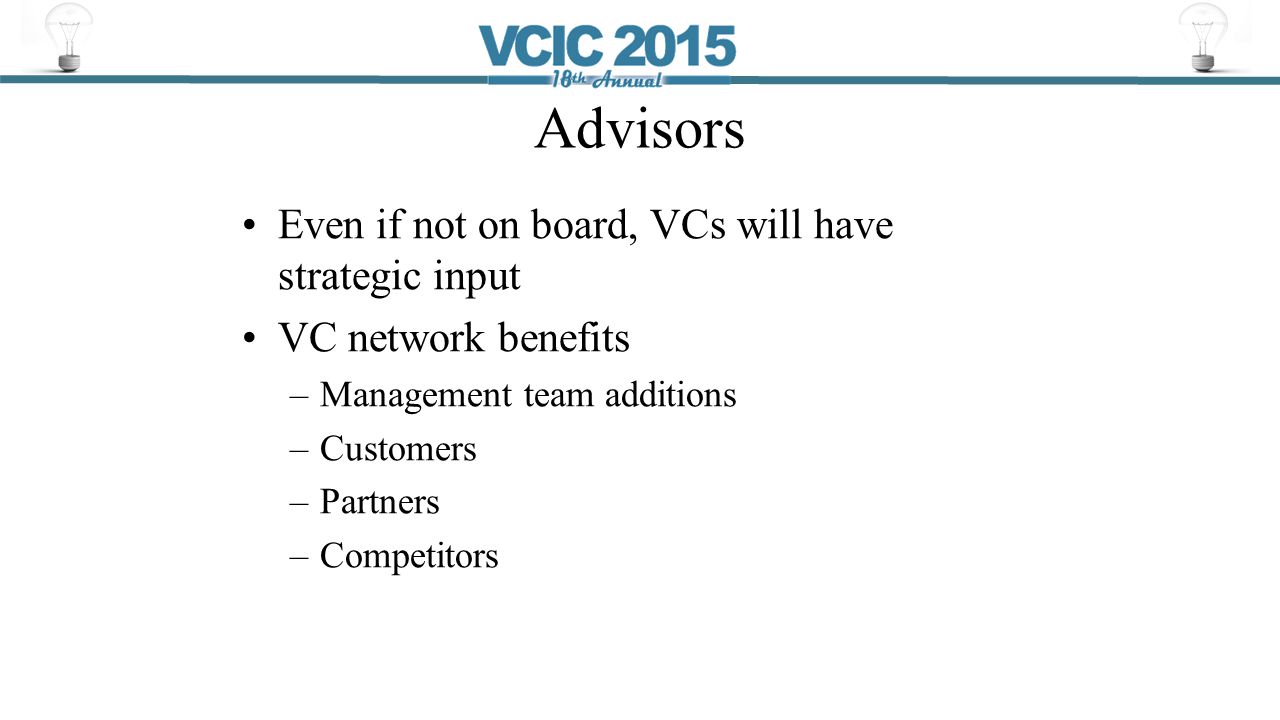 VCIC 2015
18th Annual

Advisors

• Even if not on board, VCs will have strategic input

• VC network benefits

– Management team additions

– Customers

– Partners

– Competitors